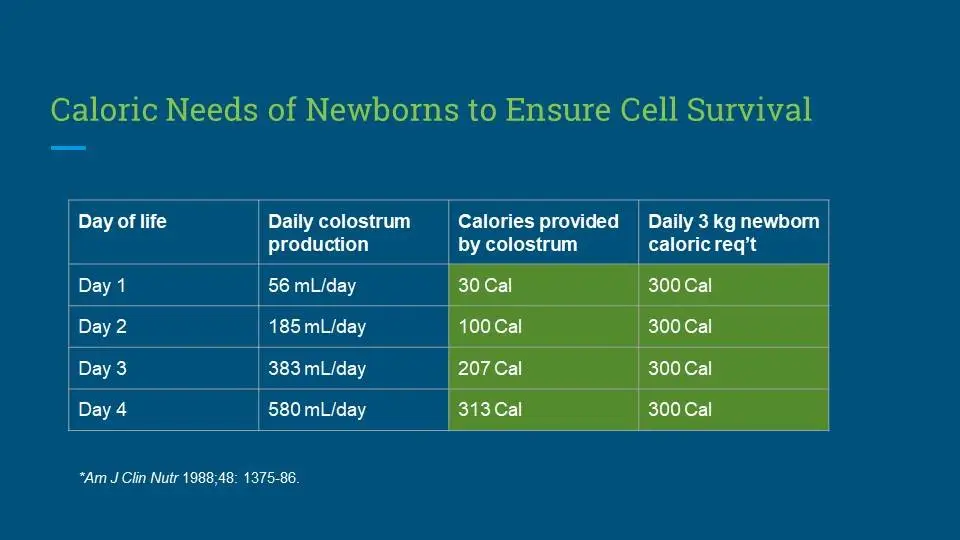 Caloric Needs of Newborns to Ensure Cell Survival

| Day of life | Daily colostrum production | Calories provided by colostrum | Daily 3 kg newborn caloric req't |
|---|---|---|---|
| Day 1 | 56 mL/day | 30 Cal | 300 Cal |
| Day 2 | 185 mL/day | 100 Cal | 300 Cal |
| Day 3 | 383 mL/day | 207 Cal | 300 Cal |
| Day 4 | 580 mL/day | 313 Cal | 300 Cal |

*Am J Clin Nutr 1988;48: 1375-86.